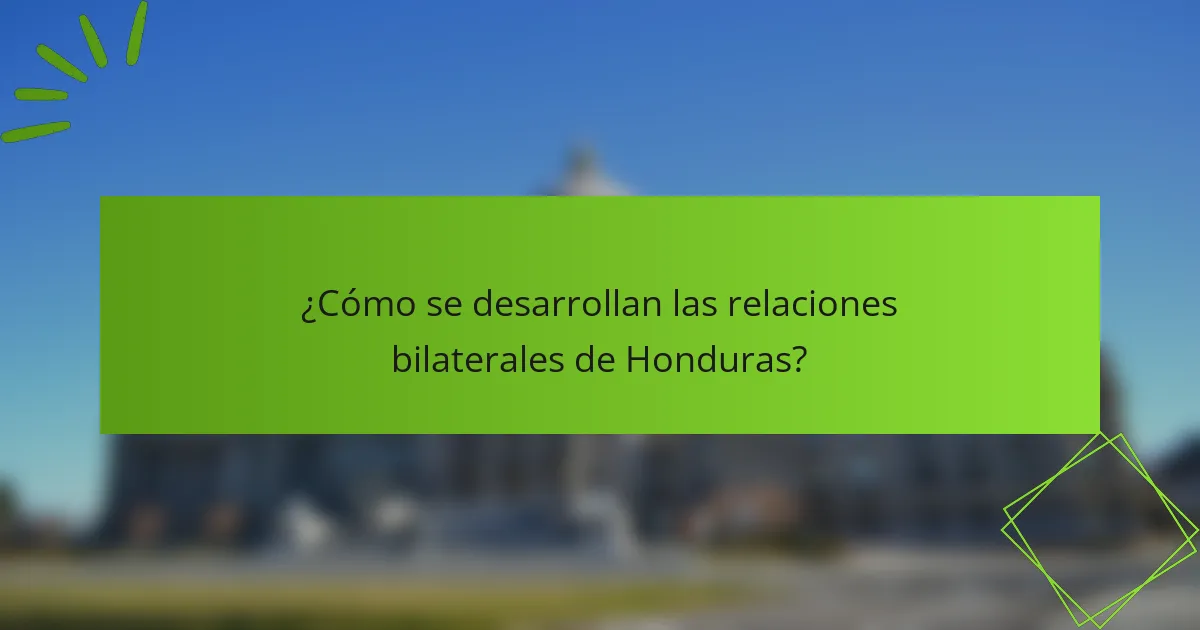 ¿Cómo se desarrollan las relaciones bilaterales de Honduras?